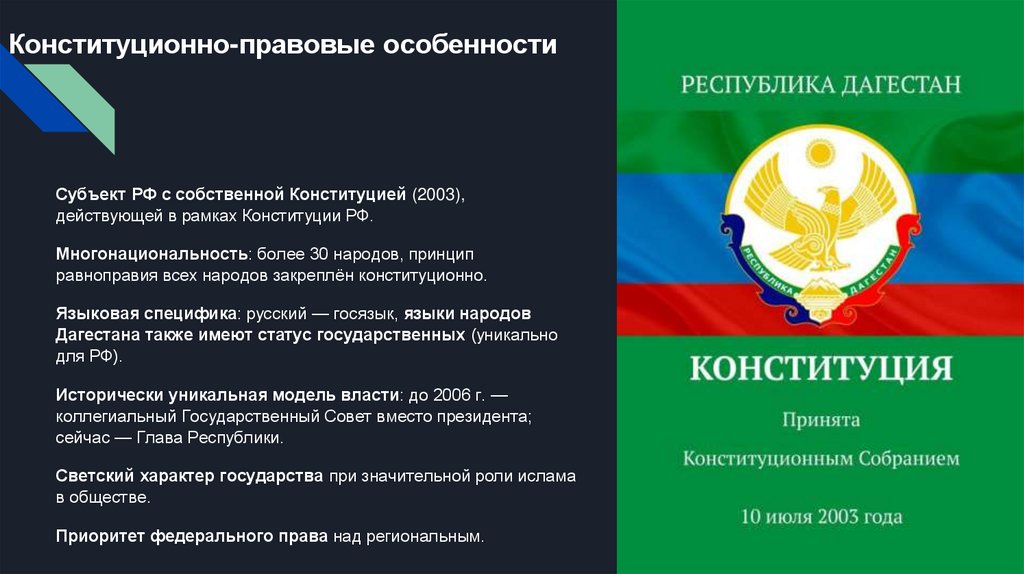 Конституционно-правовые особенности

Субъект РФ с собственной Конституцией (2003), действующей в рамках Конституции РФ.

Многонациональность: более 30 народов, принцип равноправия всех народов закреплён конституционно.

Языковая специфика: русский — госязык, языки народов Дагестана также имеют статус государственных (уникально для РФ).

Исторически уникальная модель власти: до 2006 г. — коллегиальный Государственный Совет вместо президента; сейчас — Глава Республики.

Светский характер государства при значительной роли ислама в обществе.

Приоритет федерального права над региональным.

РЕСПУБЛИКА ДАГЕСТАН

РЕСПУБЛИКА ДАГЕСТАН

КОНСТИТУЦИЯ

Принята

Конституционным Собранием

10 июля 2003 года